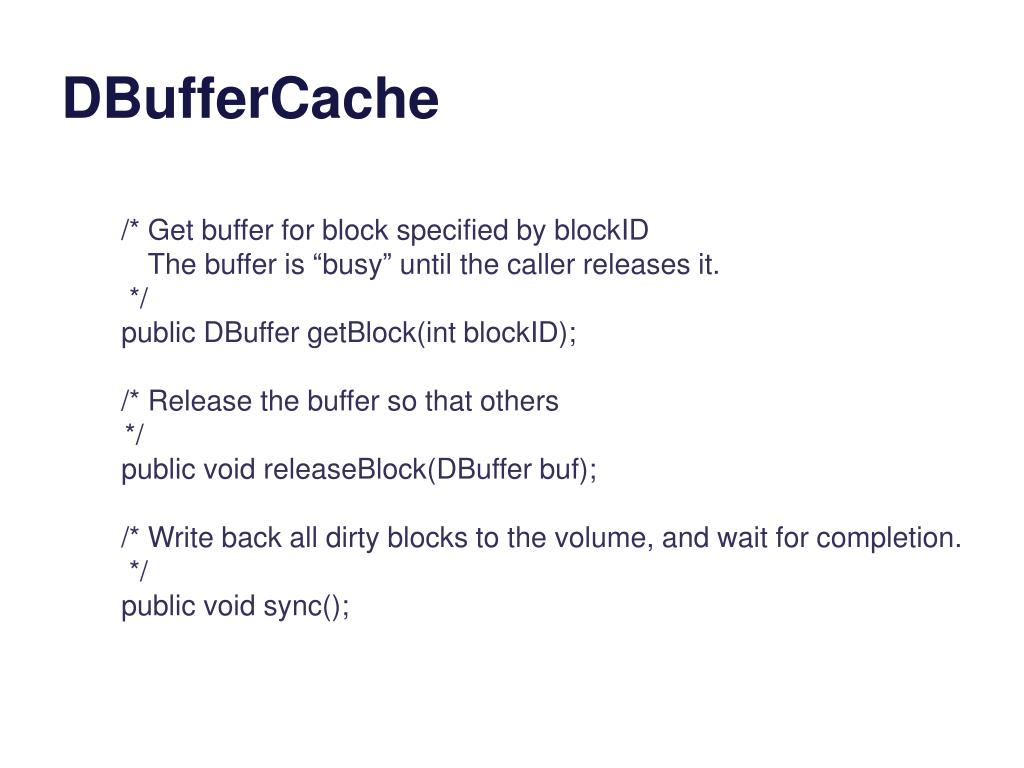 DBufferCache

/* Get buffer for block specified by blockID
The buffer is “busy” until the caller releases it.
*/
public DBuffer getBlock(int blockID);

/* Release the buffer so that others
*/
public void releaseBlock(DBuffer buf);

/* Write back all dirty blocks to the volume, and wait for completion.
*/
public void sync();